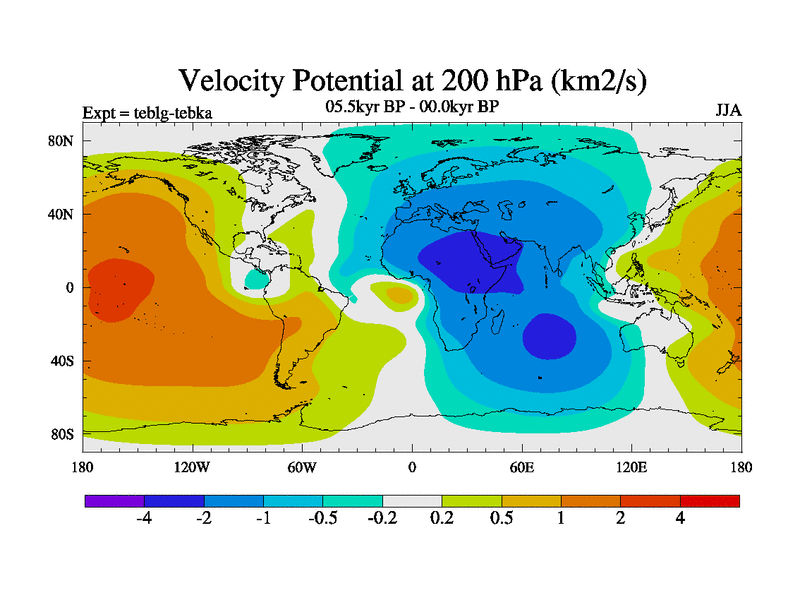 Velocity Potential at 200 hPa (km2/s)

Expt = teblg-tebka

05.5kyr BP - 00.0kyr BP

JJA

80N
40N
0
40S
80S

180
120W
60W
0
60E
120E
180

-4
-2
-1
-0.5
-0.2
0.2
0.5
1
2
4